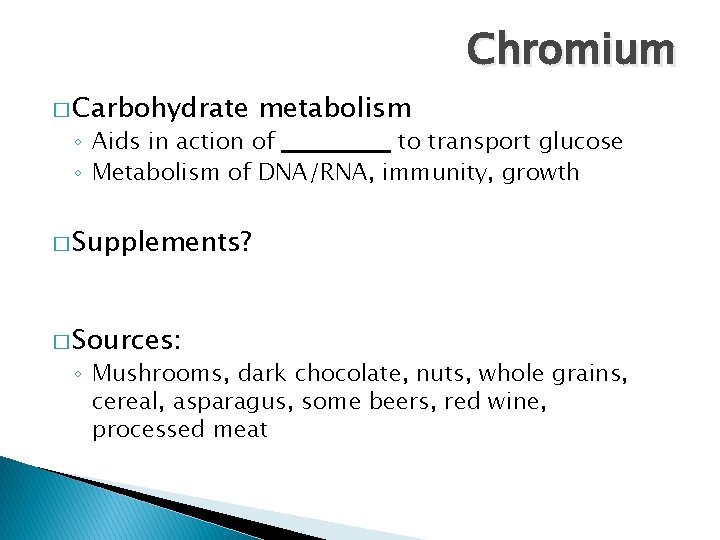 Chromium

□ Carbohydrate metabolism
◦ Aids in action of _________ to transport glucose
◦ Metabolism of DNA/RNA, immunity, growth

□ Supplements?

□ Sources:
◦ Mushrooms, dark chocolate, nuts, whole grains, cereal, asparagus, some beers, red wine, processed meat